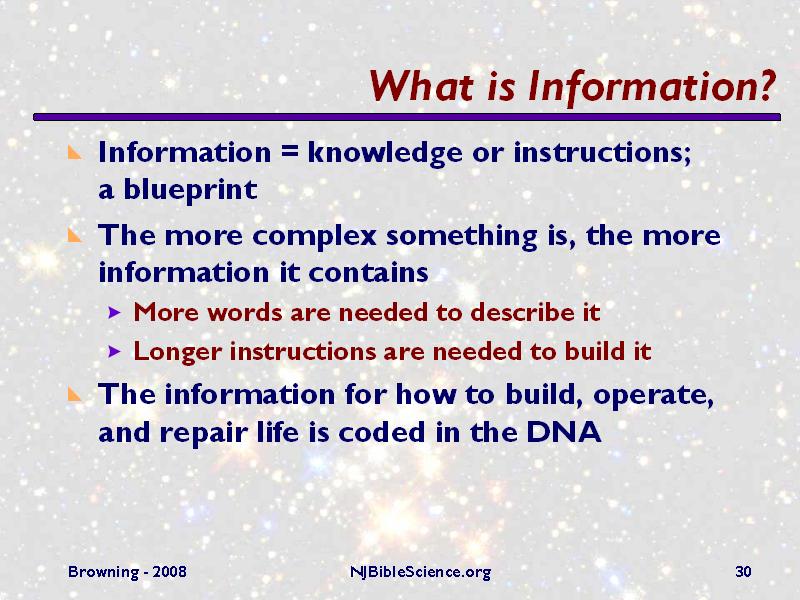 What is Information?

Information = knowledge or instructions; a blueprint

The more complex something is, the more information it contains

More words are needed to describe it

Longer instructions are needed to build it

The information for how to build, operate, and repair life is coded in the DNA

Browning - 2008

NJBibleScience.org

30